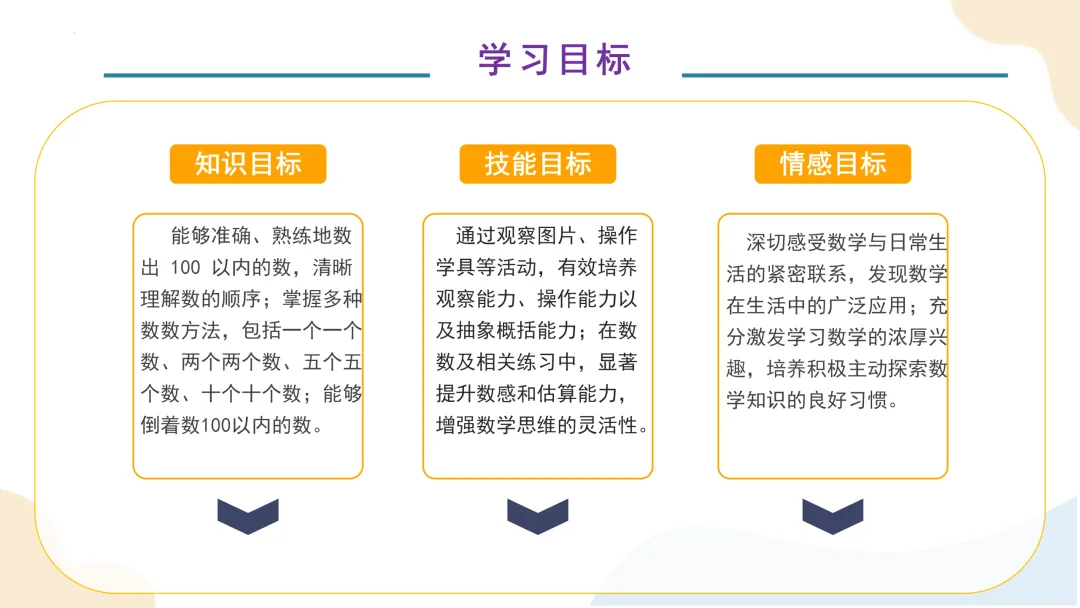 学习目标

知识目标

能够准确、熟练地数出 100 以内的数，清晰理解数的顺序；掌握多种数数方法，包括一个一个数、两个两个数、五个五个数、十个十个数；能够倒着数100以内的数。

技能目标

通过观察图片、操作学具等活动，有效培养观察能力、操作能力以及抽象概括能力；在数数及相关练习中，显著提升数感和估算能力，增强数学思维的灵活性。

情感目标

深切感受数学与日常生活的紧密联系，发现数学在生活中的广泛应用；充分激发学习数学的浓厚兴趣，培养积极主动探索数学知识的良好习惯。